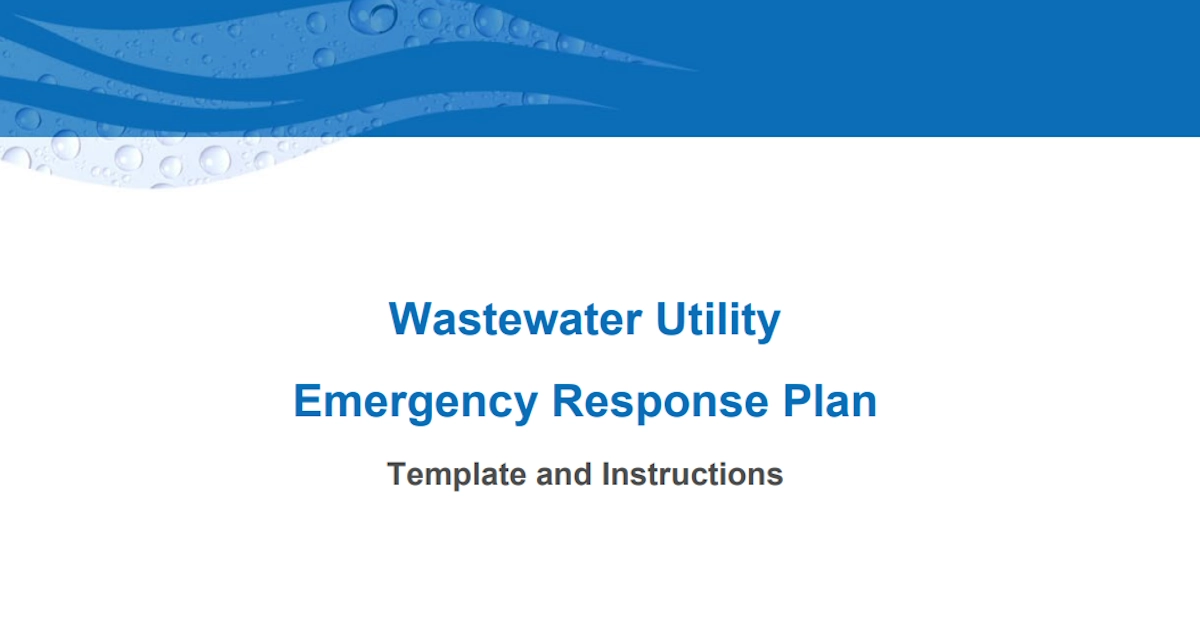 Wastewater Utility

Emergency Response Plan

Template and Instructions